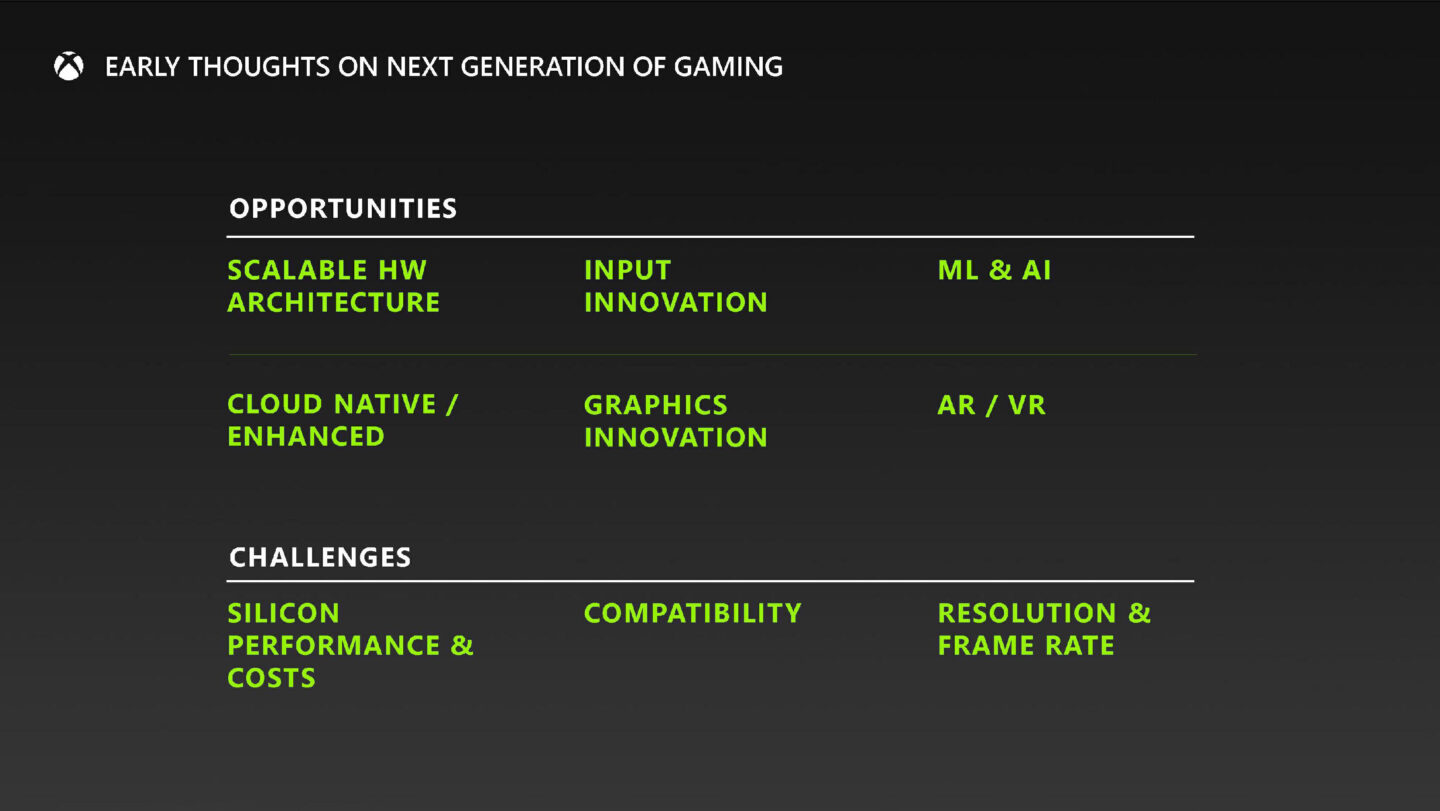 EARLY THOUGHTS ON NEXT GENERATION OF GAMING

OPPORTUNITIES

SCALABLE HW ARCHITECTURE

INPUT INNOVATION

ML & AI

CLOUD NATIVE / ENHANCED

GRAPHICS INNOVATION

AR / VR

CHALLENGES

SILICON PERFORMANCE & COSTS

COMPATIBILITY

RESOLUTION & FRAME RATE